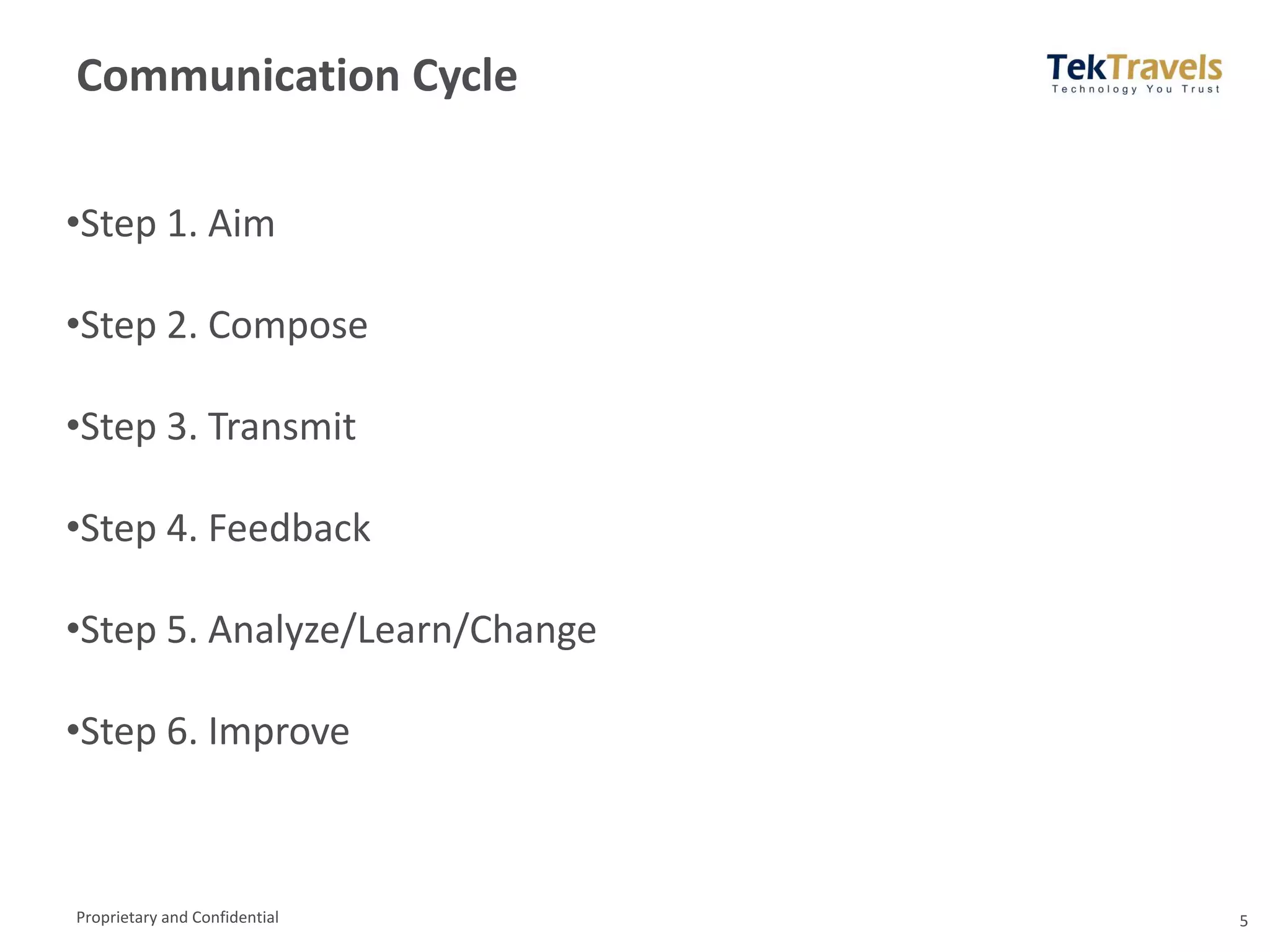 Communication Cycle

TekTravels
Technology You Trust

•Step 1. Aim

•Step 2. Compose

•Step 3. Transmit

•Step 4. Feedback

•Step 5. Analyze/Learn/Change

•Step 6. Improve

Proprietary and Confidential

5